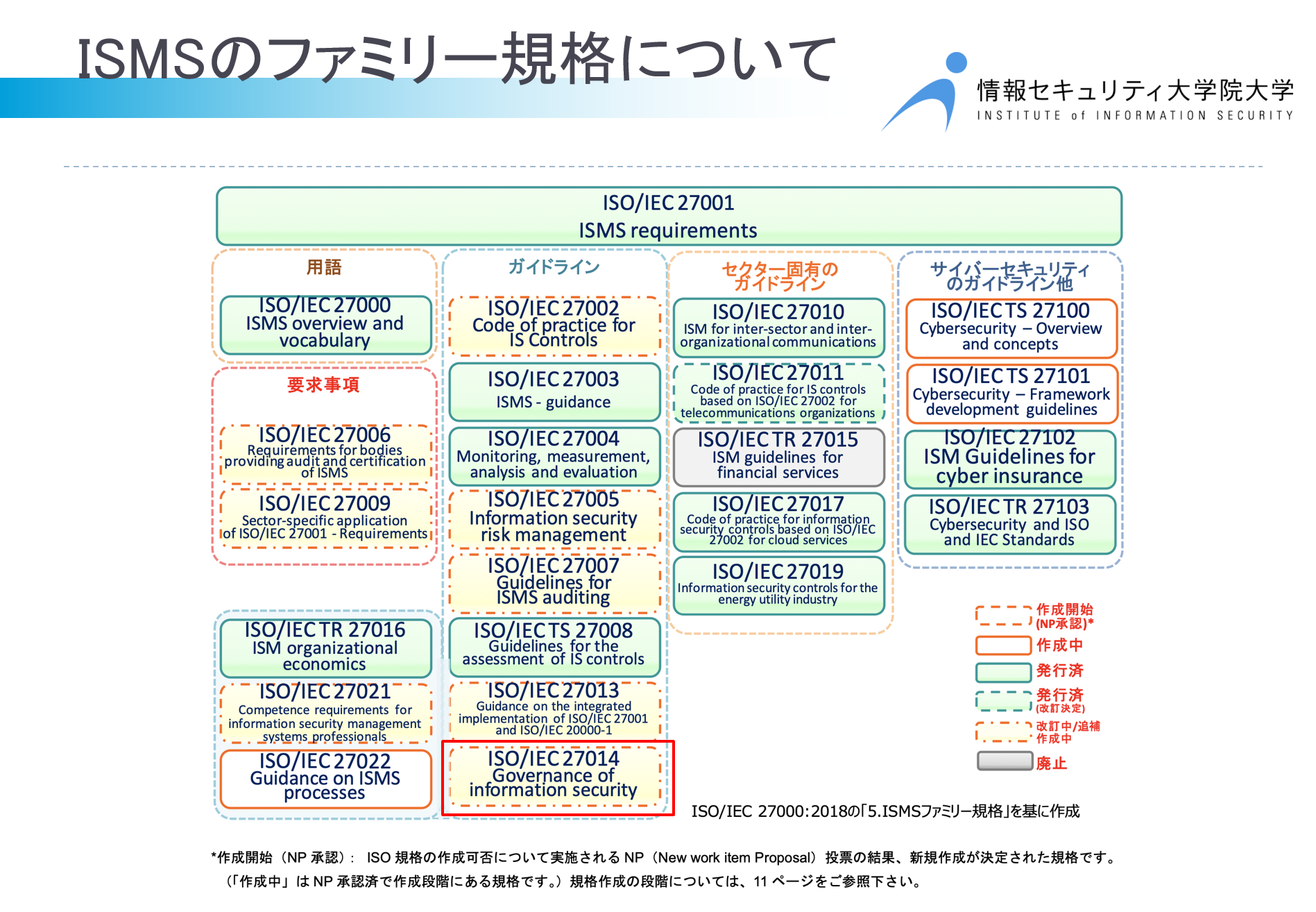 ISMSのファミリー規格について

情報セキュリティ大学院大学
INSTITUTE of INFORMATION SECURITY

ISO/IEC 27001
ISMS requirements

用語

ISO/IEC 27000
ISMS overview and vocabulary

要求事項

ISO/IEC 27006
Requirements for bodies providing audit and certification of ISMS

ISO/IEC 27009
Sector-specific application of ISO/IEC 27001 - Requirements

ISO/IEC TR 27016
ISM organizational economics

ISO/IEC 27021
Competence requirements for information security management systems professionals

ISO/IEC 27022
Guidance on ISMS processes

ガイドライン

ISO/IEC 27002
Code of practice for IS Controls

ISO/IEC 27003
ISMS - guidance

ISO/IEC 27004
Monitoring, measurement, analysis and evaluation

ISO/IEC 27005
Information security risk management

ISO/IEC 27007
Guidelines for ISMS auditing

ISO/IEC TS 27008
Guidelines for the assessment of IS controls

ISO/IEC 27013
Guidance on the integrated implementation of ISO/IEC 27001 and ISO/IEC 20000-1

ISO/IEC 27014
Governance of information security

セクター固有のガイドライン

ISO/IEC 27010
ISM for inter-sector and inter-organizational communications

ISO/IEC 27011
Code of practice for IS controls based on ISO/IEC 27002 for telecommunications organizations

ISO/IEC TR 27015
ISM guidelines for financial services

ISO/IEC 27017
Code of practice for information security controls based on ISO/IEC 27002 for cloud services

ISO/IEC 27019
Information security controls for the energy utility industry

サイバーセキュリティのガイドライン他

ISO/IEC TS 27100
Cybersecurity – Overview and concepts

ISO/IEC TS 27101
Cybersecurity – Framework development guidelines

ISO/IEC 27102
ISM Guidelines for cyber insurance

ISO/IEC TR 27103
Cybersecurity and ISO and IEC Standards

作成開始 (NP承認)*
作成中
発行済
発行済 (改訂決定)
改訂中/追補作成中
廃止

ISO/IEC 27000:2018の「5.ISMSファミリー規格」を基に作成

*作成開始（NP 承認）： ISO 規格の作成可否について実施される NP（New work item Proposal）投票の結果、新規作成が決定された規格です。
（「作成中」は NP 承認済で作成段階にある規格です。）規格作成の段階については、11 ページをご参照下さい。